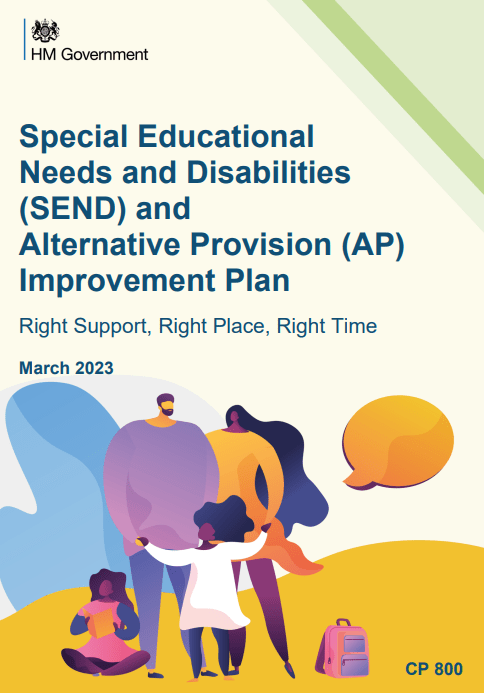 HM Government

Special Educational Needs and Disabilities (SEND) and Alternative Provision (AP) Improvement Plan

Right Support, Right Place, Right Time

March 2023

CP 800